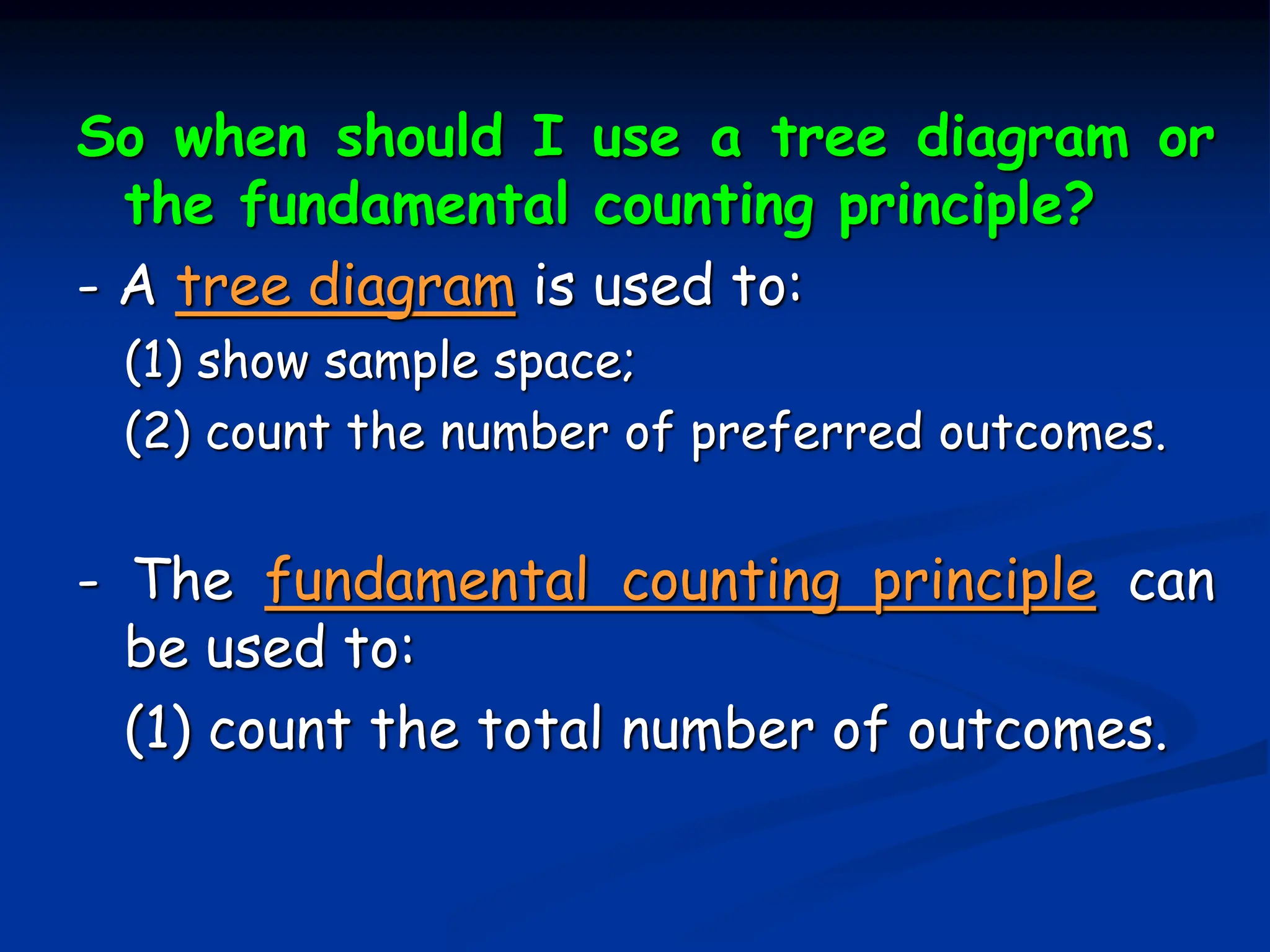 So when should I use a tree diagram or the fundamental counting principle?

- A tree diagram is used to:

(1) show sample space;

(2) count the number of preferred outcomes.

- The fundamental counting principle can be used to:

(1) count the total number of outcomes.